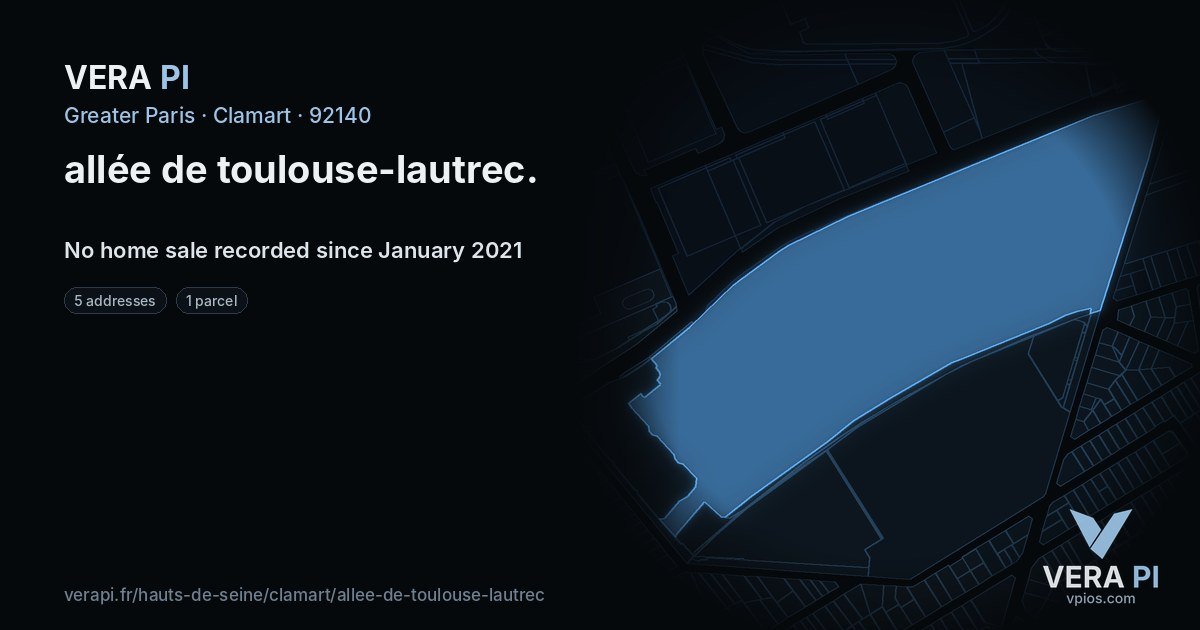 VERA PI
Greater Paris · Clamart · 92140

allée de toulouse-lautrec.

No home sale recorded since January 2021

5 addresses
1 parcel

verapi.fr/hauts-de-seine/clamart/allee-de-toulouse-lautrec

VERA PI
vpios.com